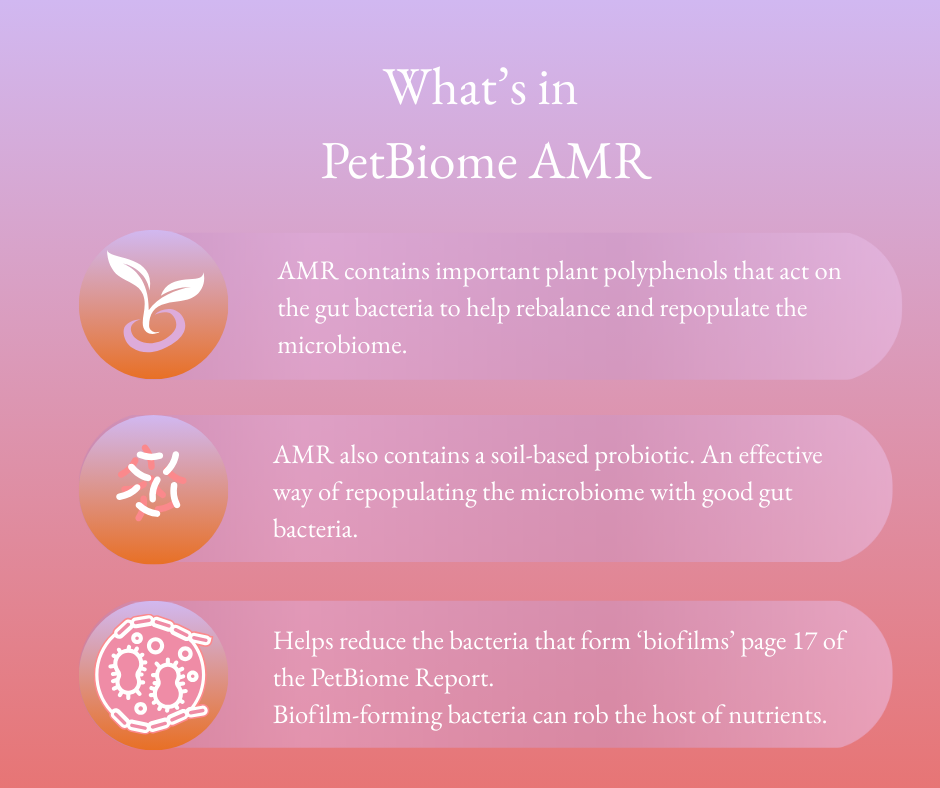 What’s in
PetBiome AMR

AMR contains important plant polyphenols that act on the gut bacteria to help rebalance and repopulate the microbiome.

AMR also contains a soil-based probiotic. An effective way of repopulating the microbiome with good gut bacteria.

Helps reduce the bacteria that form ‘biofilms’ page 17 of the PetBiome Report.
Biofilm-forming bacteria can rob the host of nutrients.